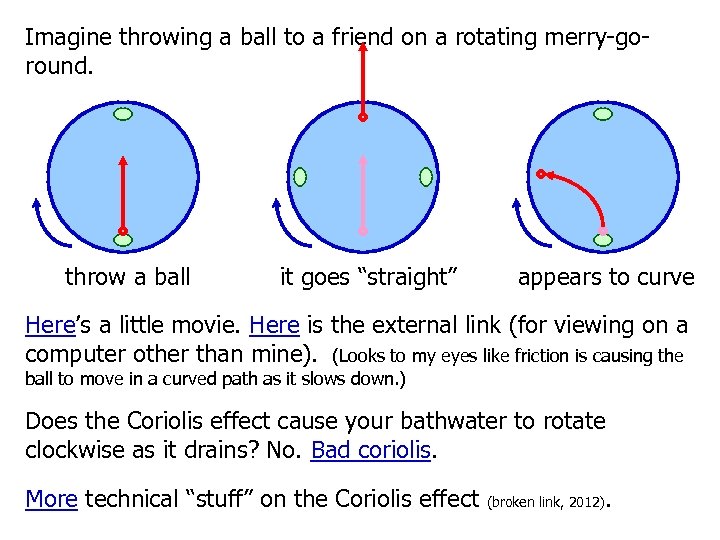 Imagine throwing a ball to a friend on a rotating merry-go-round.

throw a ball

it goes “straight”

appears to curve

Here’s a little movie. Here is the external link (for viewing on a computer other than mine). (Looks to my eyes like friction is causing the ball to move in a curved path as it slows down.)

Does the Coriolis effect cause your bathwater to rotate clockwise as it drains? No. Bad coriolis.

More technical “stuff” on the Coriolis effect (broken link, 2012).